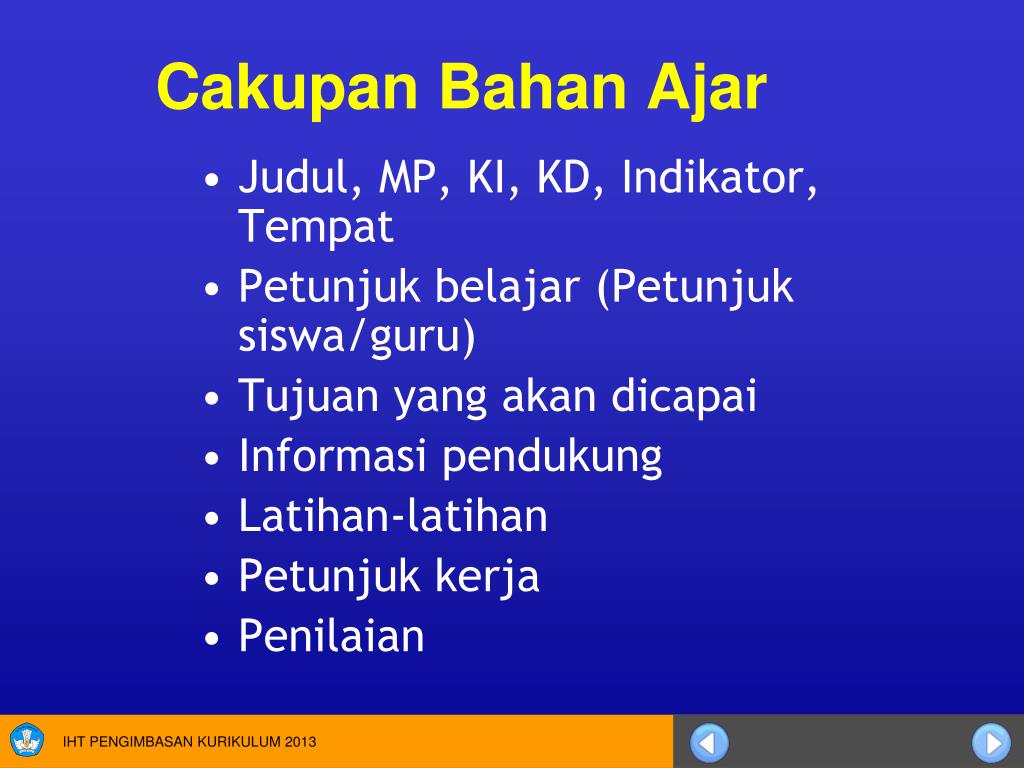 Cakupan Bahan Ajar

• Judul, MP, KI, KD, Indikator, Tempat
• Petunjuk belajar (Petunjuk siswa/guru)
• Tujuan yang akan dicapai
• Informasi pendukung
• Latihan-latihan
• Petunjuk kerja
• Penilaian

IHT PENGIMBASAN KURIKULUM 2013